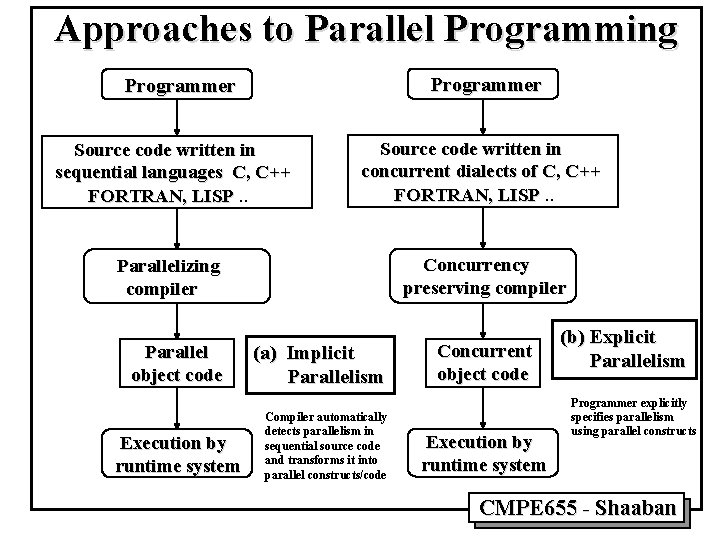 Approaches to Parallel Programming

Programmer

Source code written in sequential languages C, C++ FORTRAN, LISP ..

Parallelizing compiler

Parallel object code

Execution by runtime system

(a) Implicit Parallelism

Compiler automatically detects parallelism in sequential source code and transforms it into parallel constructs/code

Programmer

Source code written in concurrent dialects of C, C++ FORTRAN, LISP ..

Concurrency preserving compiler

Concurrent object code

Execution by runtime system

(b) Explicit Parallelism

Programmer explicitly specifies parallelism using parallel constructs

CMPE655 - Shaaban